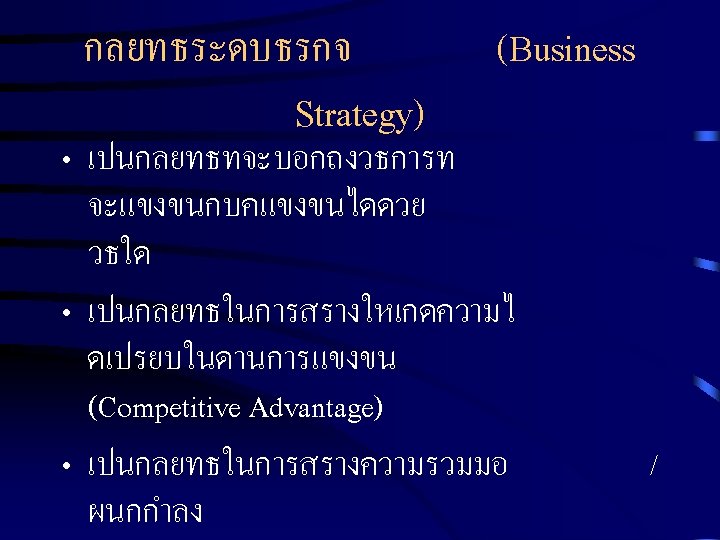 กลยทธระดบธรกจ (Business Strategy)

• เปนกลยทธทจะบอกถงวธการท จะแขงขนกบคแขงขนไดดวย วธใด

• เปนกลยทธในการสรางใหเกดความไ ดเปรยบในดานการแขงขน (Competitive Advantage)

• เปนกลยทธในการสรางความรวมมอ / ผนกกำลง